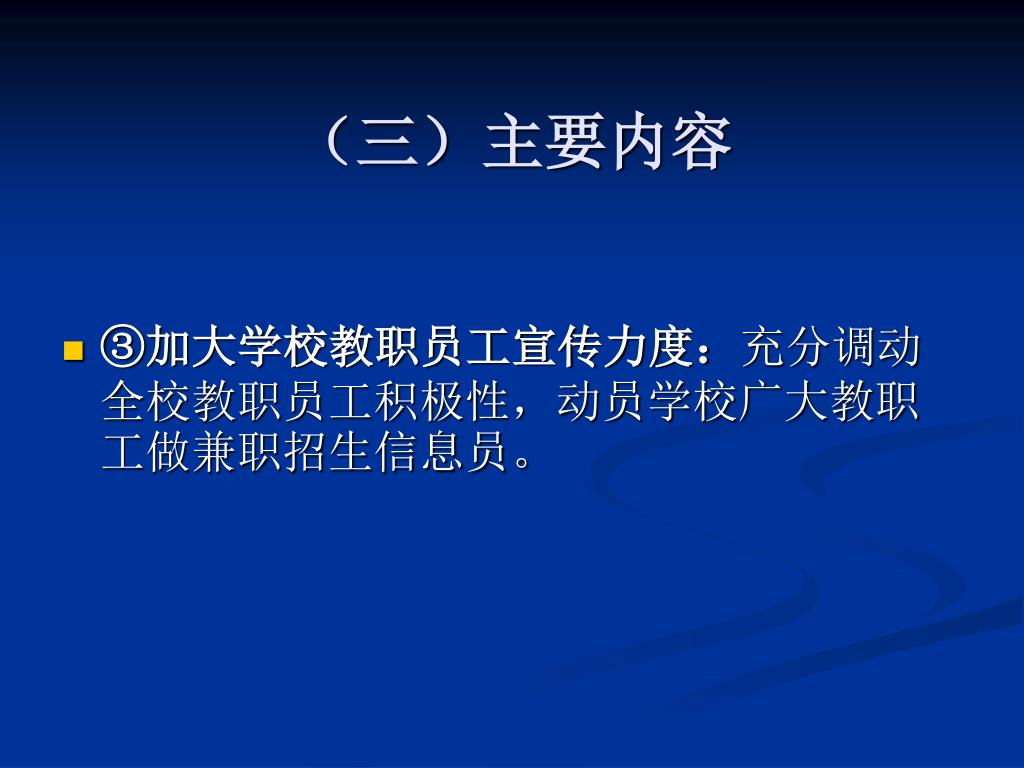 （三）主要内容

③加大学校教职员工宣传力度：充分调动全校教职员工积极性，动员学校广大教职工做兼职招生信息员。